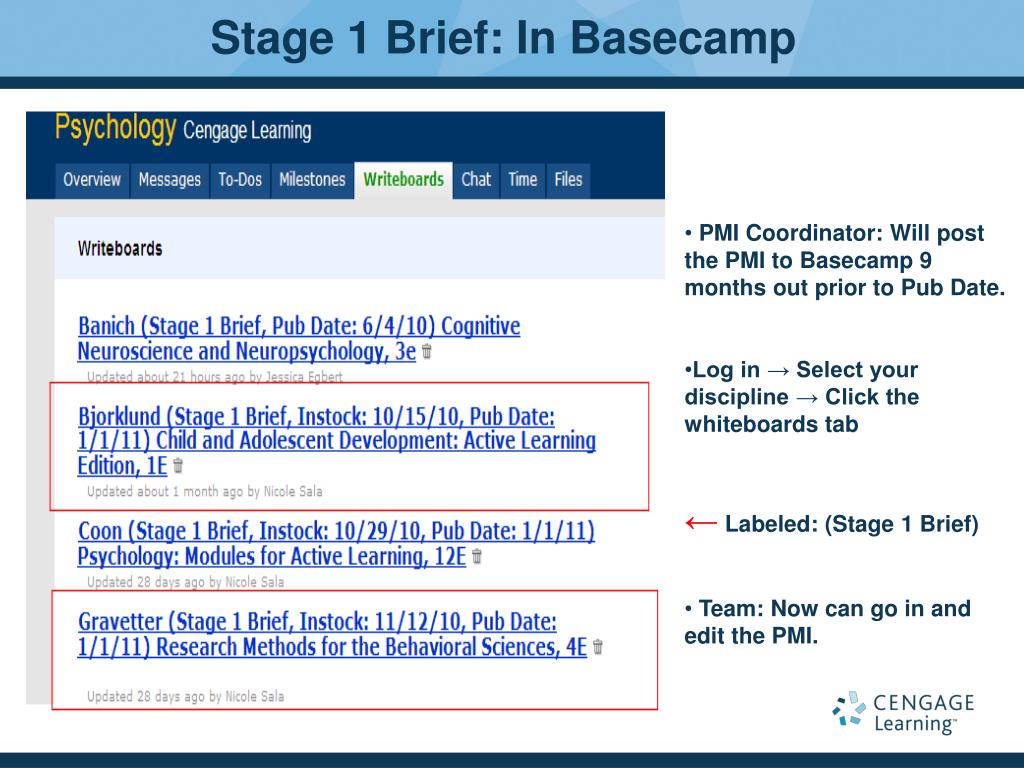 Stage 1 Brief: In Basecamp

Psychology Cengage Learning

Overview Messages To-Dos Milestones Writeboards Chat Time Files

Writeboards

Banich (Stage 1 Brief, Pub Date: 6/4/10) Cognitive Neuroscience and Neuropsychology, 3e

Updated about 21 hours ago by Jessica Egbert

Bjorklund (Stage 1 Brief, Instock: 10/15/10, Pub Date: 1/1/11) Child and Adolescent Development: Active Learning Edition, 1E

Updated about 1 month ago by Nicole Sala

Coon (Stage 1 Brief, Instock: 10/29/10, Pub Date: 1/1/11) Psychology: Modules for Active Learning, 12E

Updated 28 days ago by Nicole Sala

Gravetter (Stage 1 Brief, Instock: 11/12/10, Pub Date: 1/1/11) Research Methods for the Behavioral Sciences, 4E

Updated 28 days ago by Nicole Sala

• PMI Coordinator: Will post the PMI to Basecamp 9 months out prior to Pub Date.

•Log in → Select your discipline → Click the whiteboards tab

← Labeled: (Stage 1 Brief)

• Team: Now can go in and edit the PMI.

CENGAGE Learning™